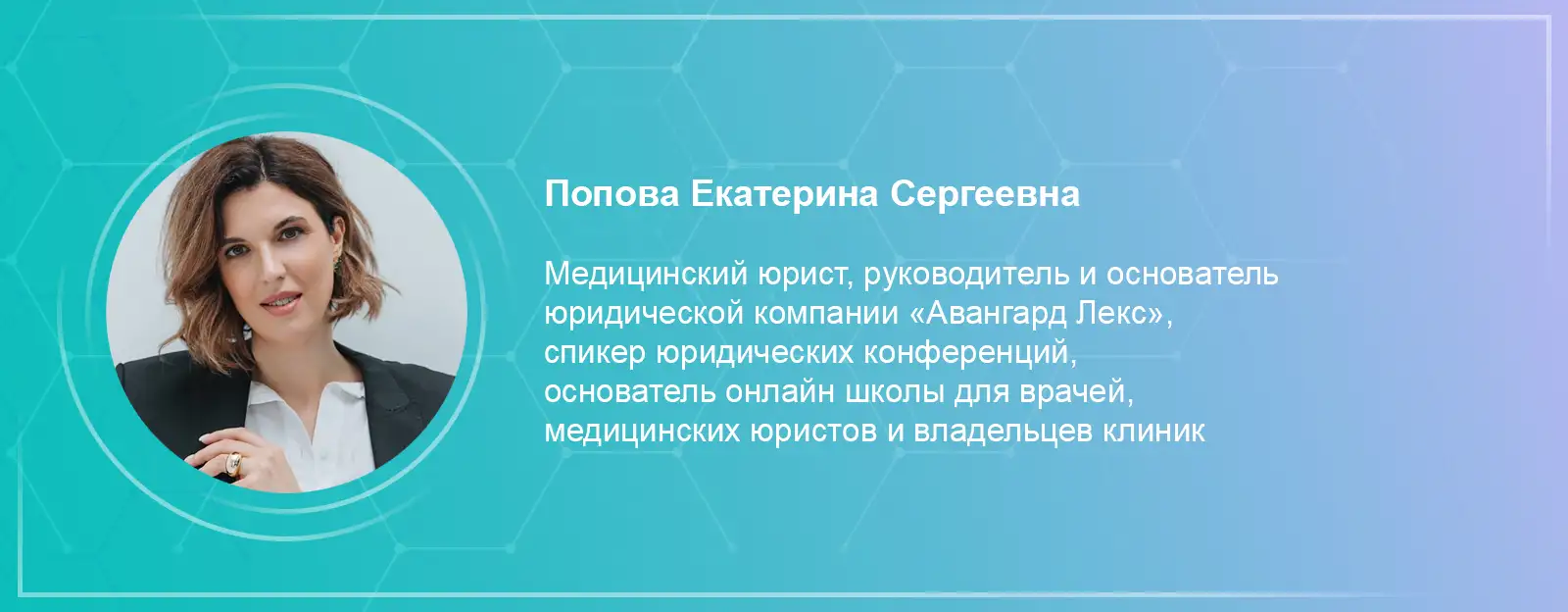 Попова Екатерина Сергеевна

Медицинский юрист, руководитель и основатель юридической компании «Авангард Лекс», спикер юридических конференций, основатель онлайн школы для врачей, медицинских юристов и владельцев клиник